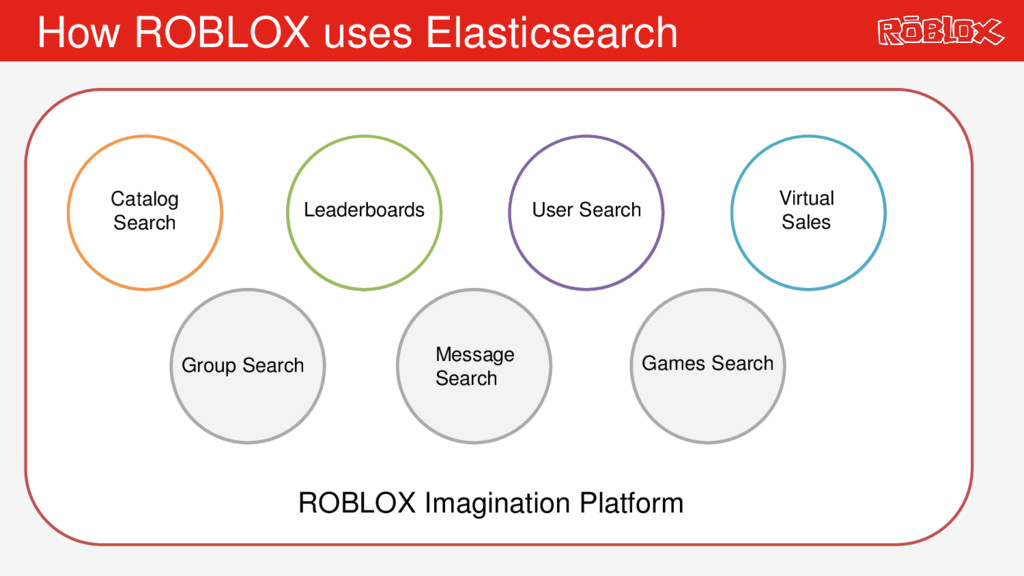 How ROBLOX uses Elasticsearch

ROBLOX

Catalog Search

Leaderboards

User Search

Virtual Sales

Group Search

Message Search

Games Search

ROBLOX Imagination Platform